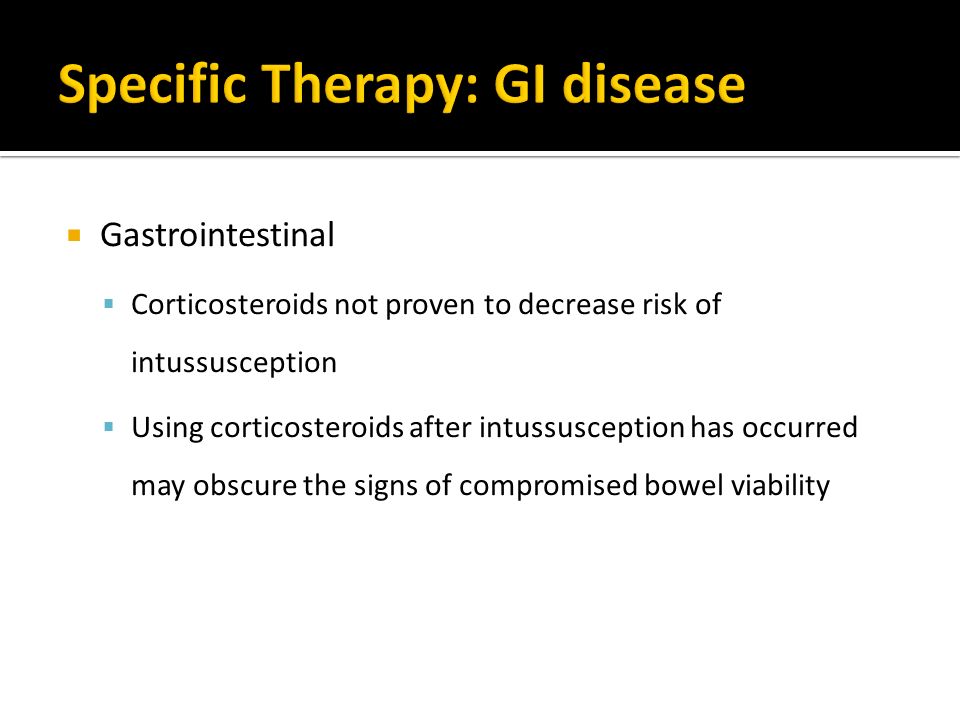 Specific Therapy: GI disease

Gastrointestinal

Corticosteroids not proven to decrease risk of intussusception

Using corticosteroids after intussusception has occurred may obscure the signs of compromised bowel viability